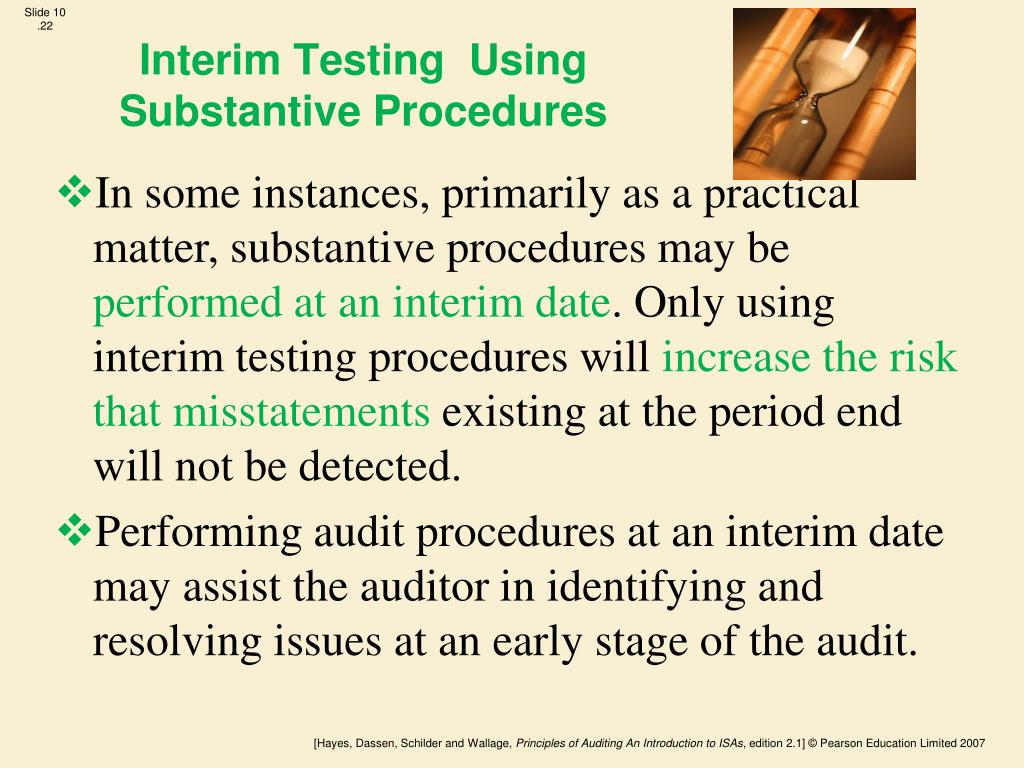 Slide 10 .22

Interim Testing Using Substantive Procedures

❖In some instances, primarily as a practical matter, substantive procedures may be performed at an interim date. Only using interim testing procedures will increase the risk that misstatements existing at the period end will not be detected.

❖Performing audit procedures at an interim date may assist the auditor in identifying and resolving issues at an early stage of the audit.

[Hayes, Dassen, Schilder and Wallage, Principles of Auditing An Introduction to ISAs, edition 2.1] © Pearson Education Limited 2007